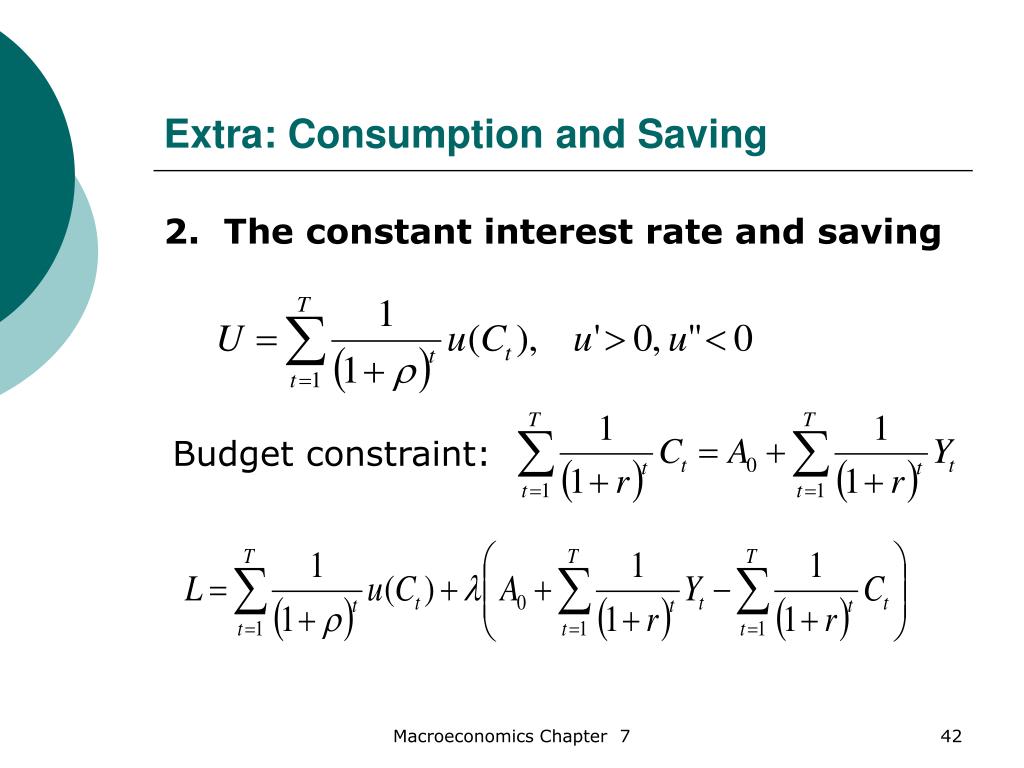 Extra: Consumption and Saving

2. The constant interest rate and saving

$U = \sum_{t=1}^{T} \frac{1}{(1+\rho)^t} u(C_t), \quad u' > 0, u'' < 0$

Budget constraint: $\sum_{t=1}^{T} \frac{1}{(1+r)^t} C_t = A_0 + \sum_{t=1}^{T} \frac{1}{(1+r)^t} Y_t$

$L = \sum_{t=1}^{T} \frac{1}{(1+\rho)^t} u(C_t) + \lambda \left( A_0 + \sum_{t=1}^{T} \frac{1}{(1+r)^t} Y_t - \sum_{t=1}^{T} \frac{1}{(1+r)^t} C_t \right)$

Macroeconomics Chapter 7

42